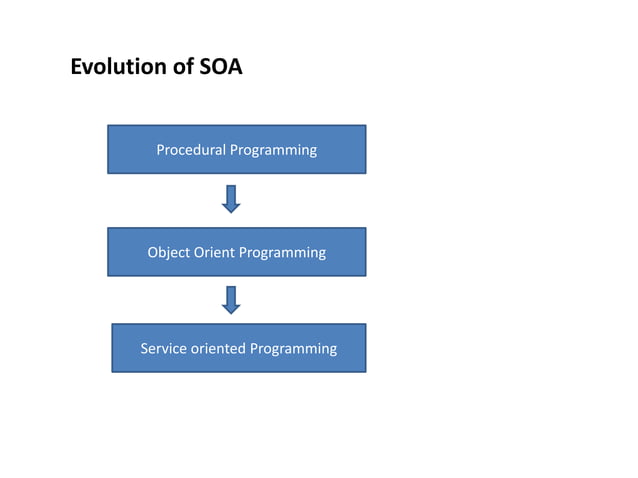 Evolution of SOA

Procedural Programming

Object Orient Programming

Service oriented Programming